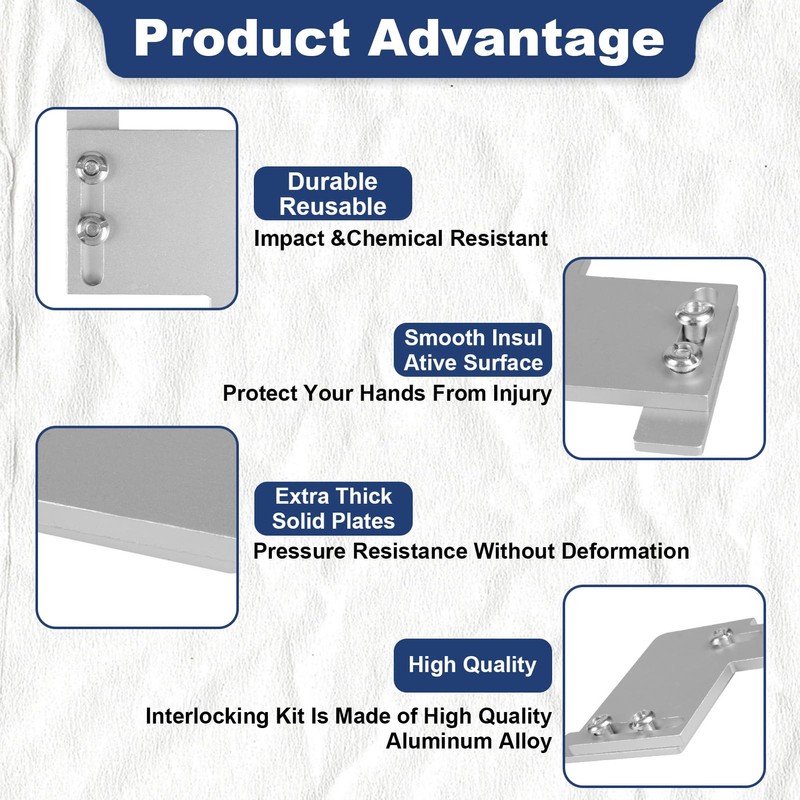 Product Advantage

Durable Reusable

Impact &Chemical Resistant

Smooth Insul Ative Surface

Protect Your Hands From Injury

Extra Thick Solid Plates

Pressure Resistance Without Deformation

High Quality

Interlocking Kit Is Made of High Quality Aluminum Alloy